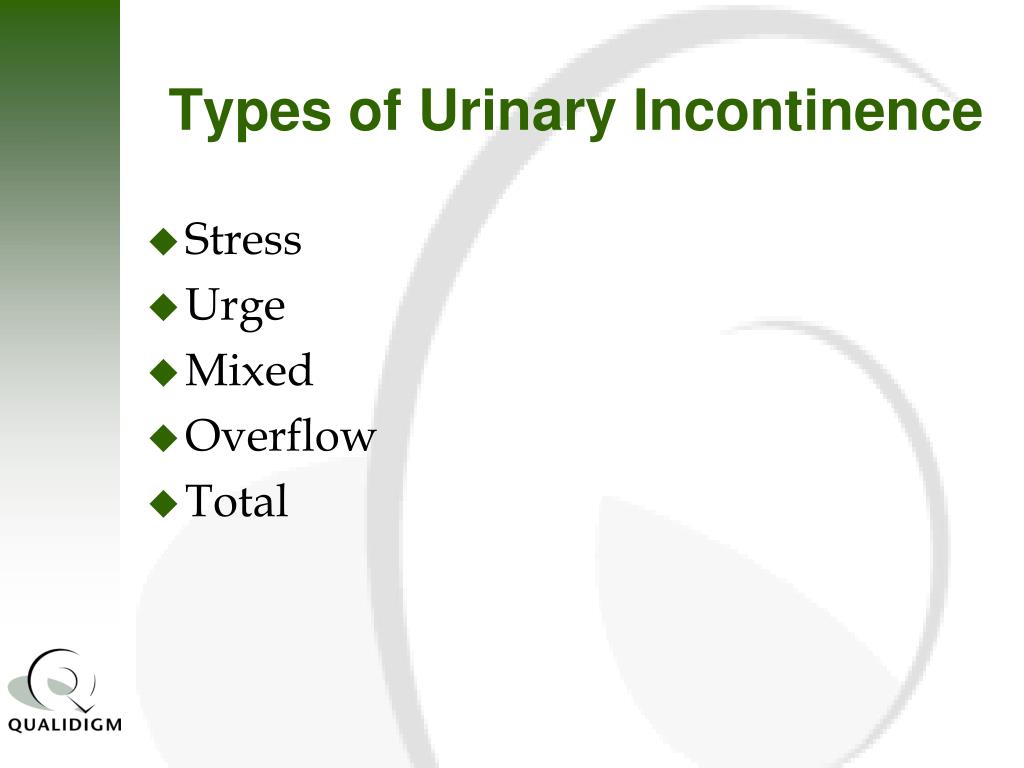 Types of Urinary Incontinence

◆ Stress
◆ Urge
◆ Mixed
◆ Overflow
◆ Total

QUALIDIGM